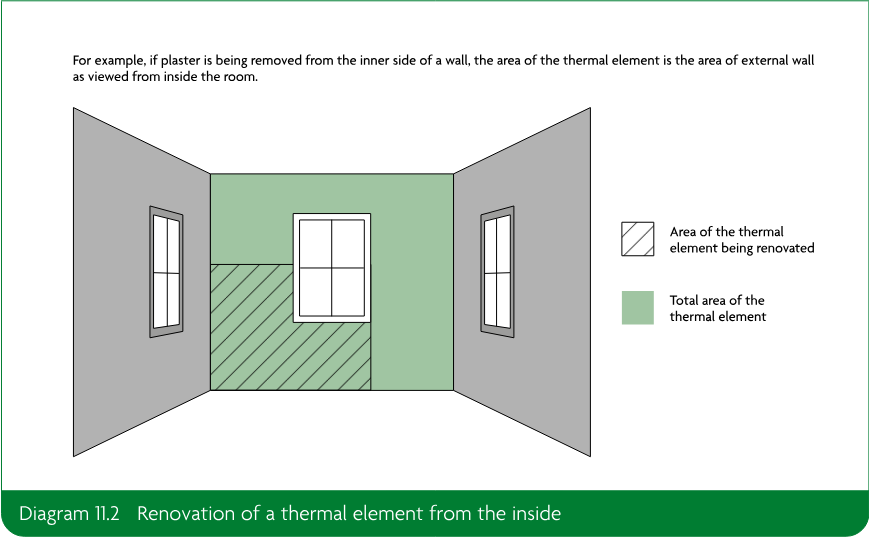 For example, if plaster is being removed from the inner side of a wall, the area of the thermal element is the area of external wall as viewed from inside the room.

Area of the thermal element being renovated

Total area of the thermal element

Diagram 11.2 Renovation of a thermal element from the inside